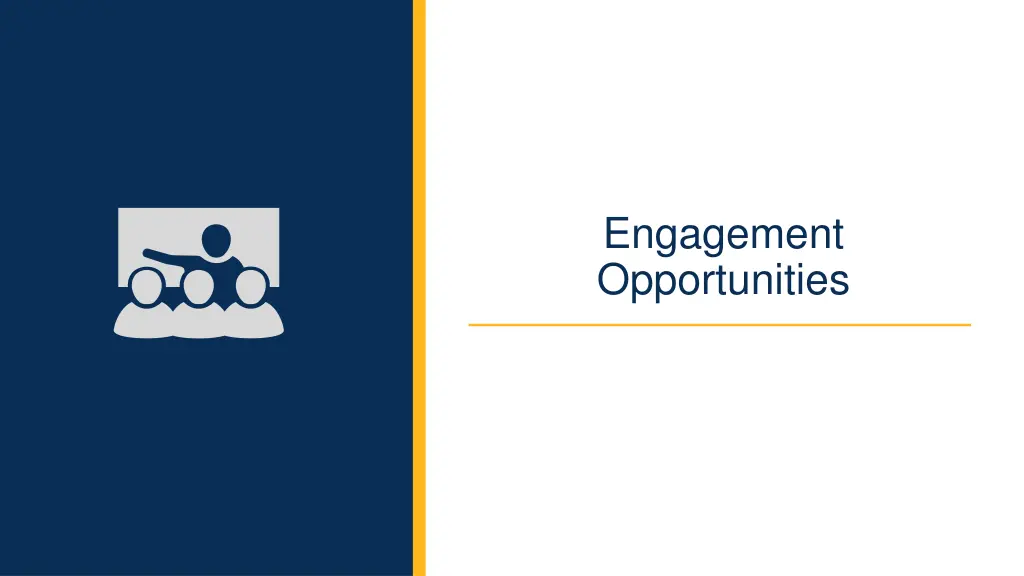 Engagement Opportunities